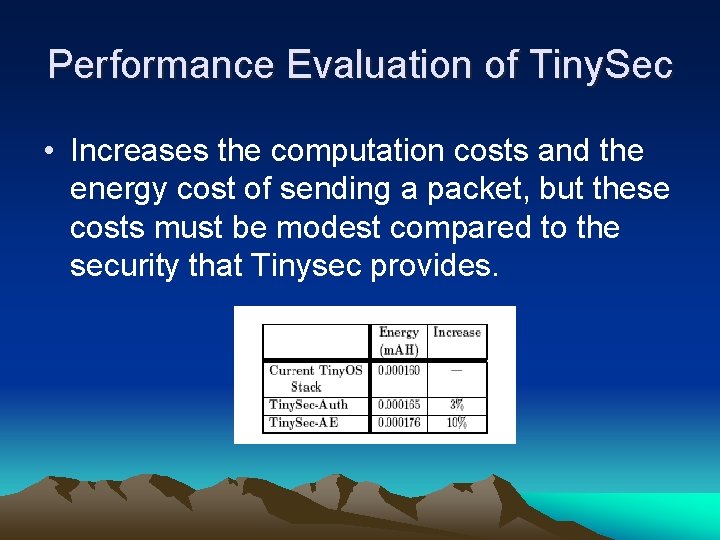 Performance Evaluation of TinySec

• Increases the computation costs and the energy cost of sending a packet, but these costs must be modest compared to the security that Tinysec provides.

|  | Energy (mAH) | Increase |
|---|---|---|
| Current TinyOS Stack | 0.000160 | — |
| TinySec-Auth | 0.000165 | 3% |
| TinySec-AE | 0.000176 | 10% |